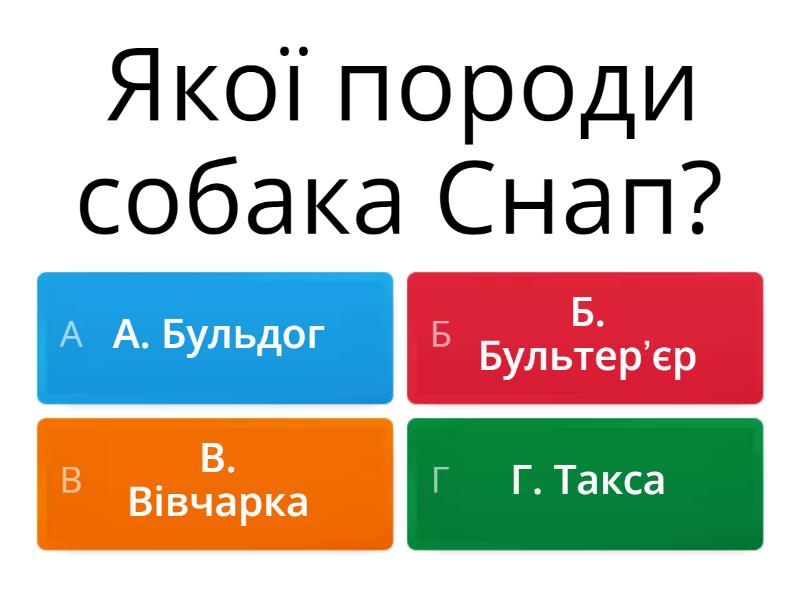 Якої породи собака Снап?

А А. Бульдог

Б Б. Бультер’єр

В В. Вівчарка

Г Г. Такса